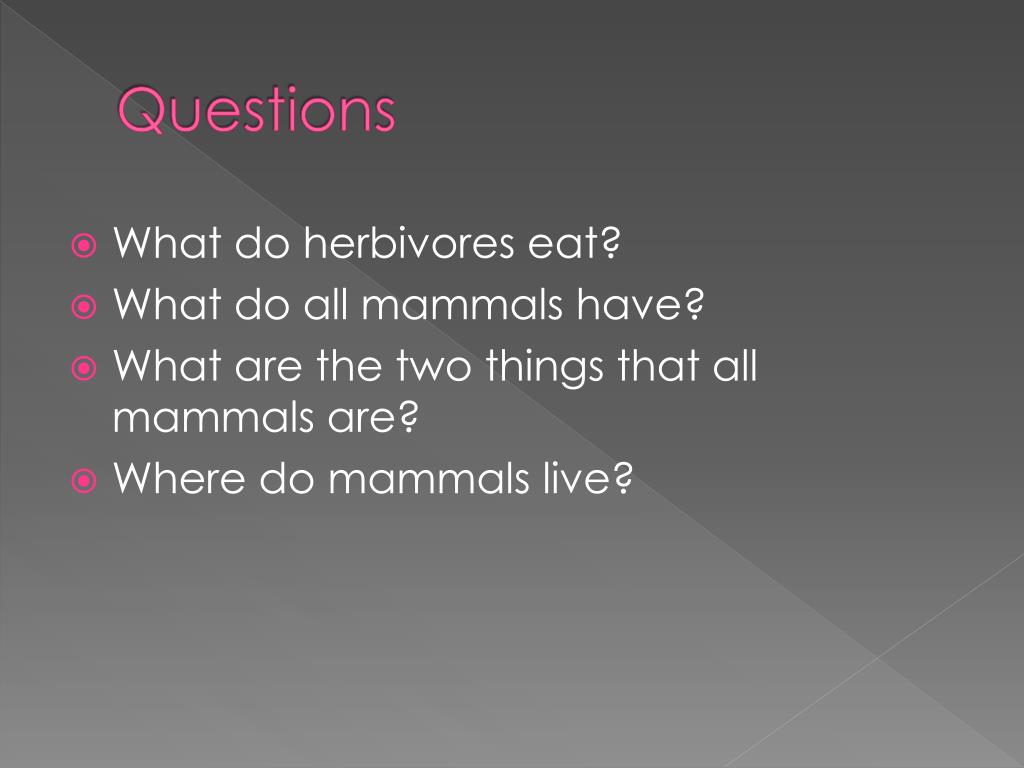 Questions

What do herbivores eat?
What do all mammals have?
What are the two things that all mammals are?
Where do mammals live?